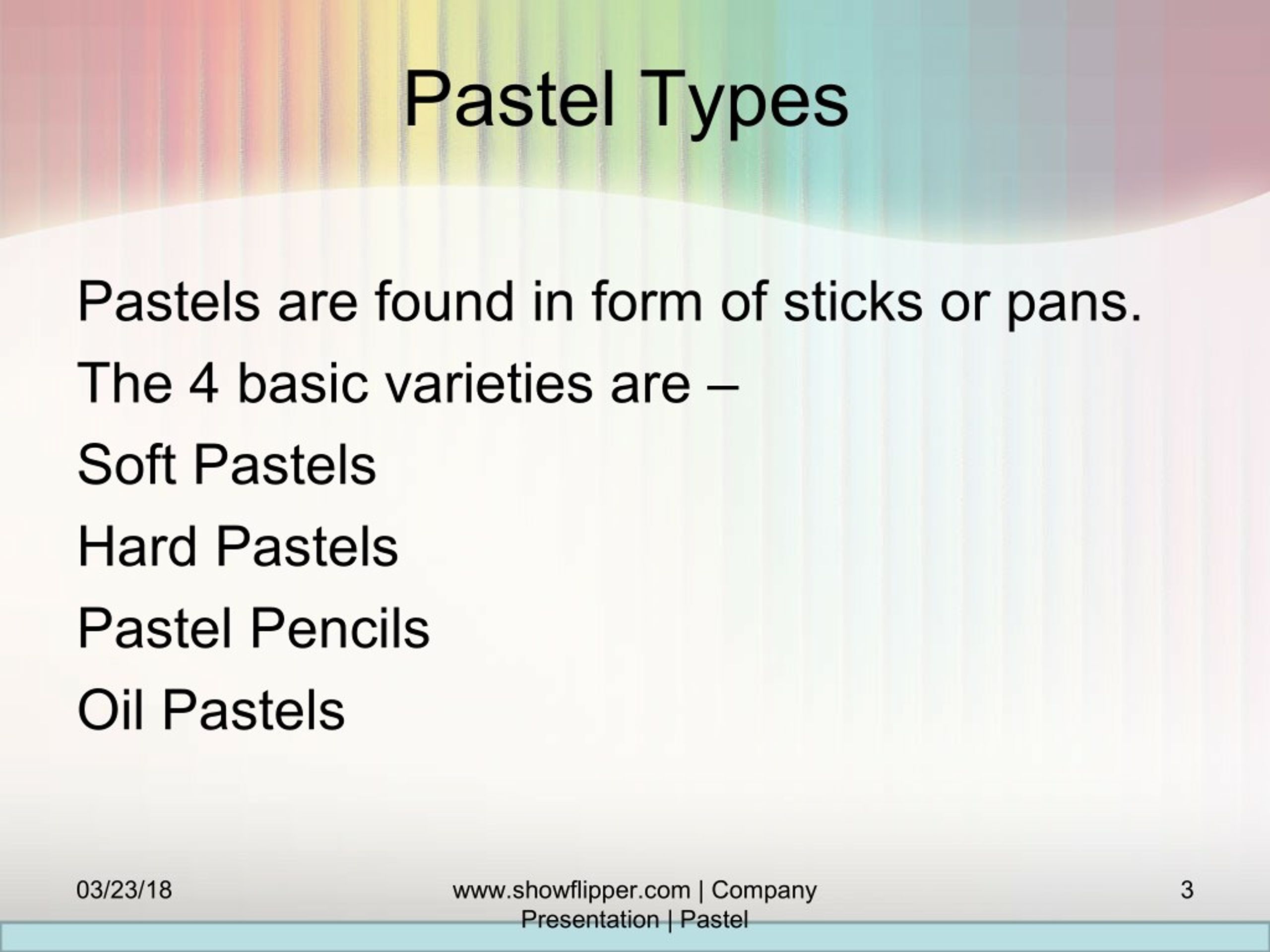 Pastel Types

Pastels are found in form of sticks or pans.

The 4 basic varieties are –

Soft Pastels

Hard Pastels

Pastel Pencils

Oil Pastels

03/23/18

www.showflipper.com | Company Presentation | Pastel

3